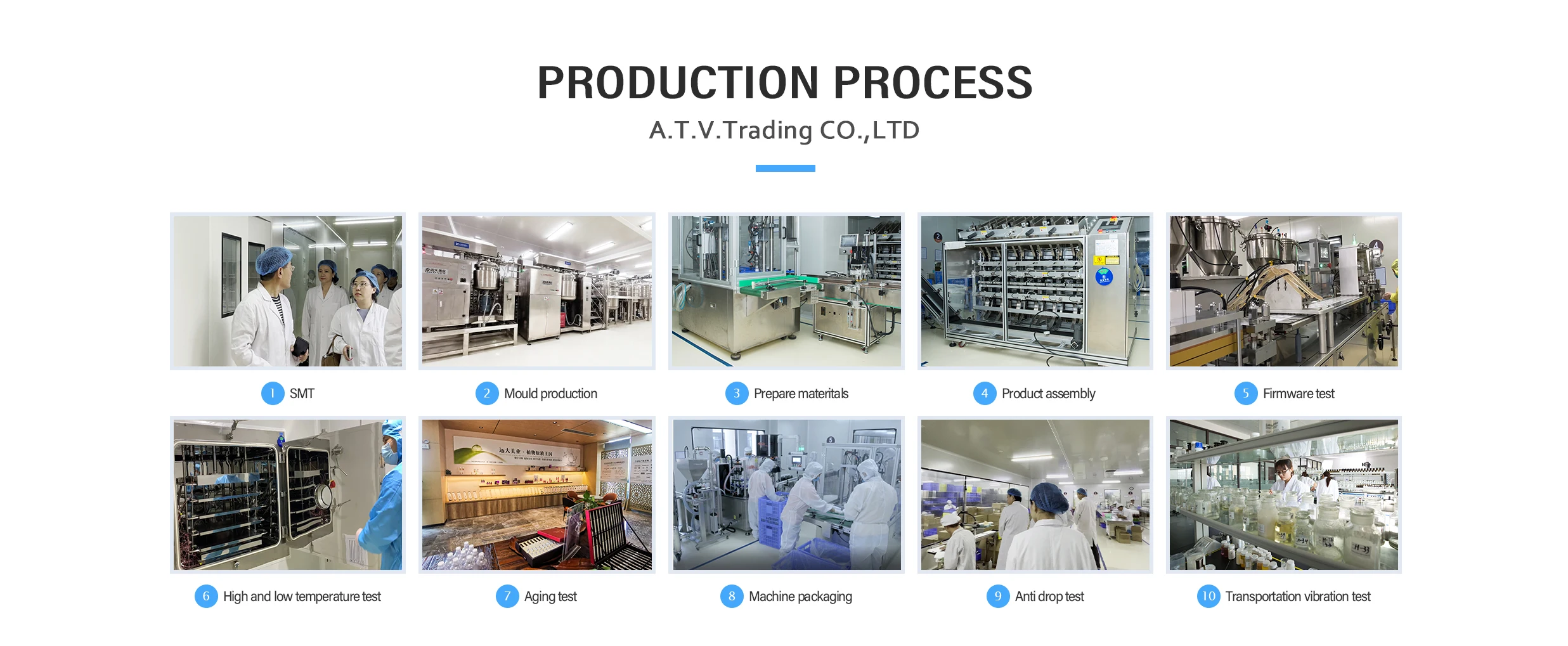 PRODUCTION PROCESS

A.T.V.Trading CO.,LTD

1 SMT

2 Mould production

3 Prepare materitals

4 Product assembly

5 Firmware test

6 High and low temperature test

7 Aging test

8 Machine packaging

9 Anti drop test

10 Transportation vibration test